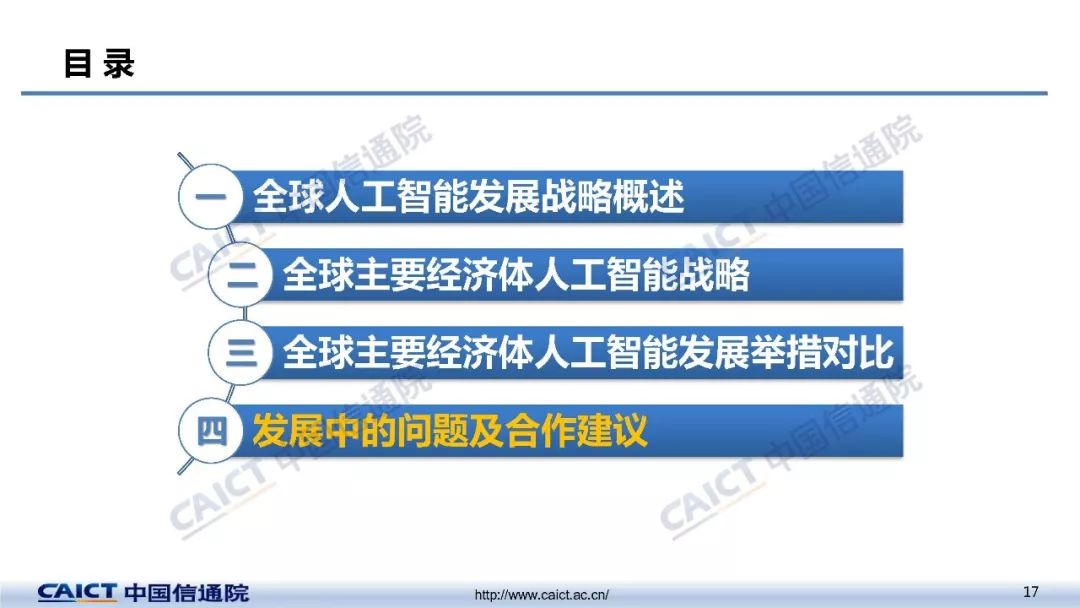 目 录

一 全球人工智能发展战略概述

二 全球主要经济体人工智能战略

三 全球主要经济体人工智能发展举措对比

四 发展中的问题及合作建议

CAICT 中国信通院

CAICT 中国信通院

CAICT 中国信通院

CAICT 中国信通院

CAICT 中国信通院 http://www.caict.ac.cn/ 17